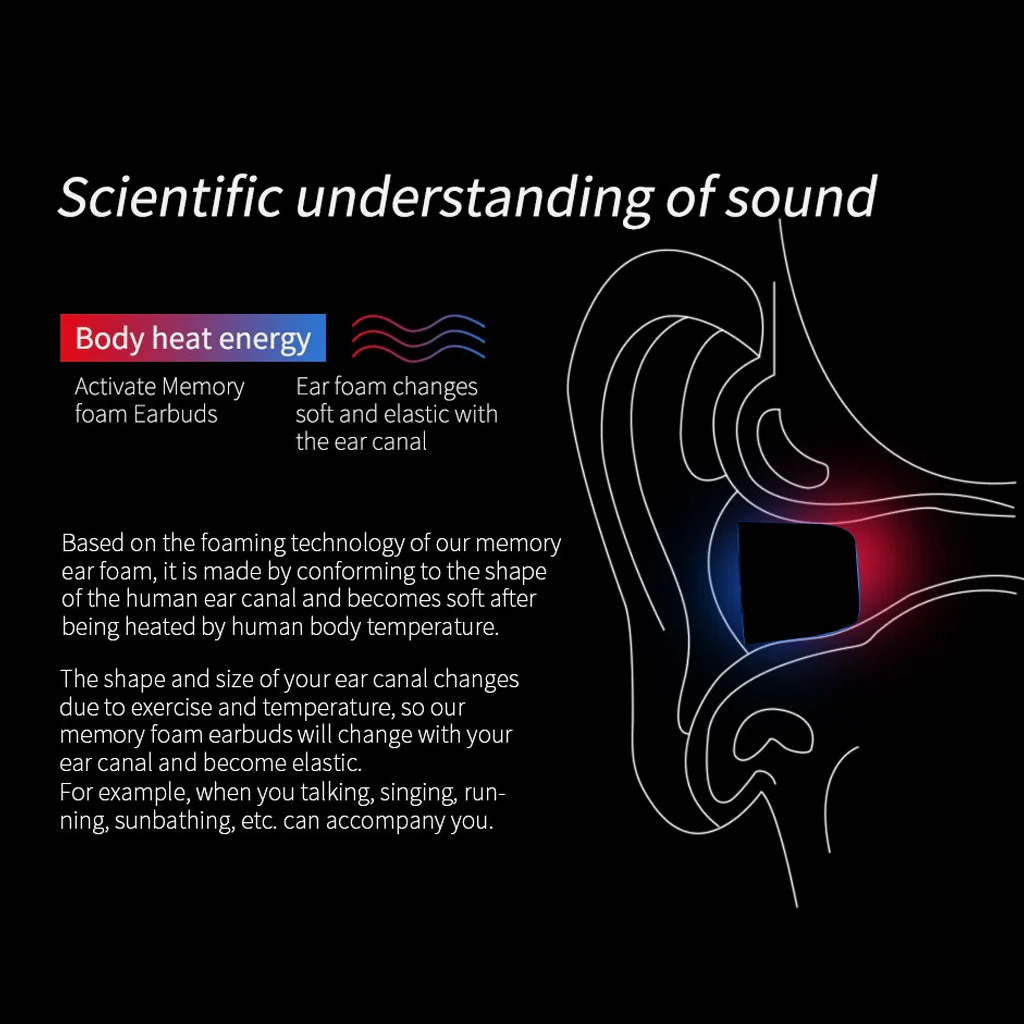 Scientific understanding of sound

Body heat energy

Activate Memory foam Earbuds

Ear foam changes soft and elastic with the ear canal

Based on the foaming technology of our memory ear foam, it is made by conforming to the shape of the human ear canal and becomes soft after being heated by human body temperature.

The shape and size of your ear canal changes due to exercise and temperature, so our memory foam earbuds will change with your ear canal and become elastic.
For example, when you talking, singing, running, sunbathing, etc. can accompany you.